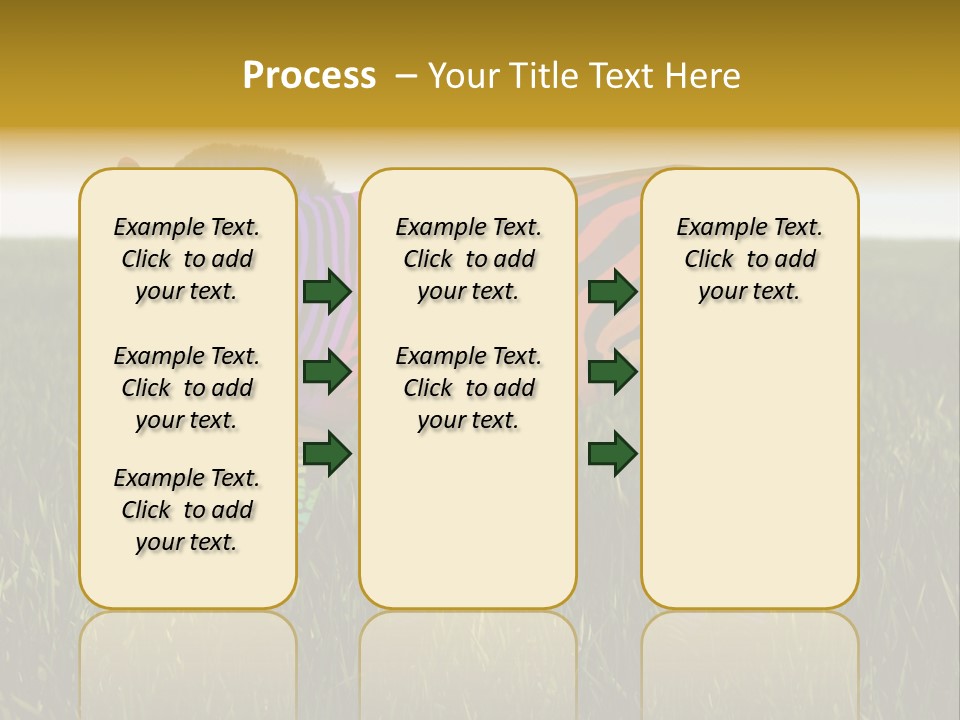 Process – Your Title Text Here

Example Text. Click to add your text.

Example Text. Click to add your text.

Example Text. Click to add your text.

Example Text. Click to add your text.

Example Text. Click to add your text.

Example Text. Click to add your text.